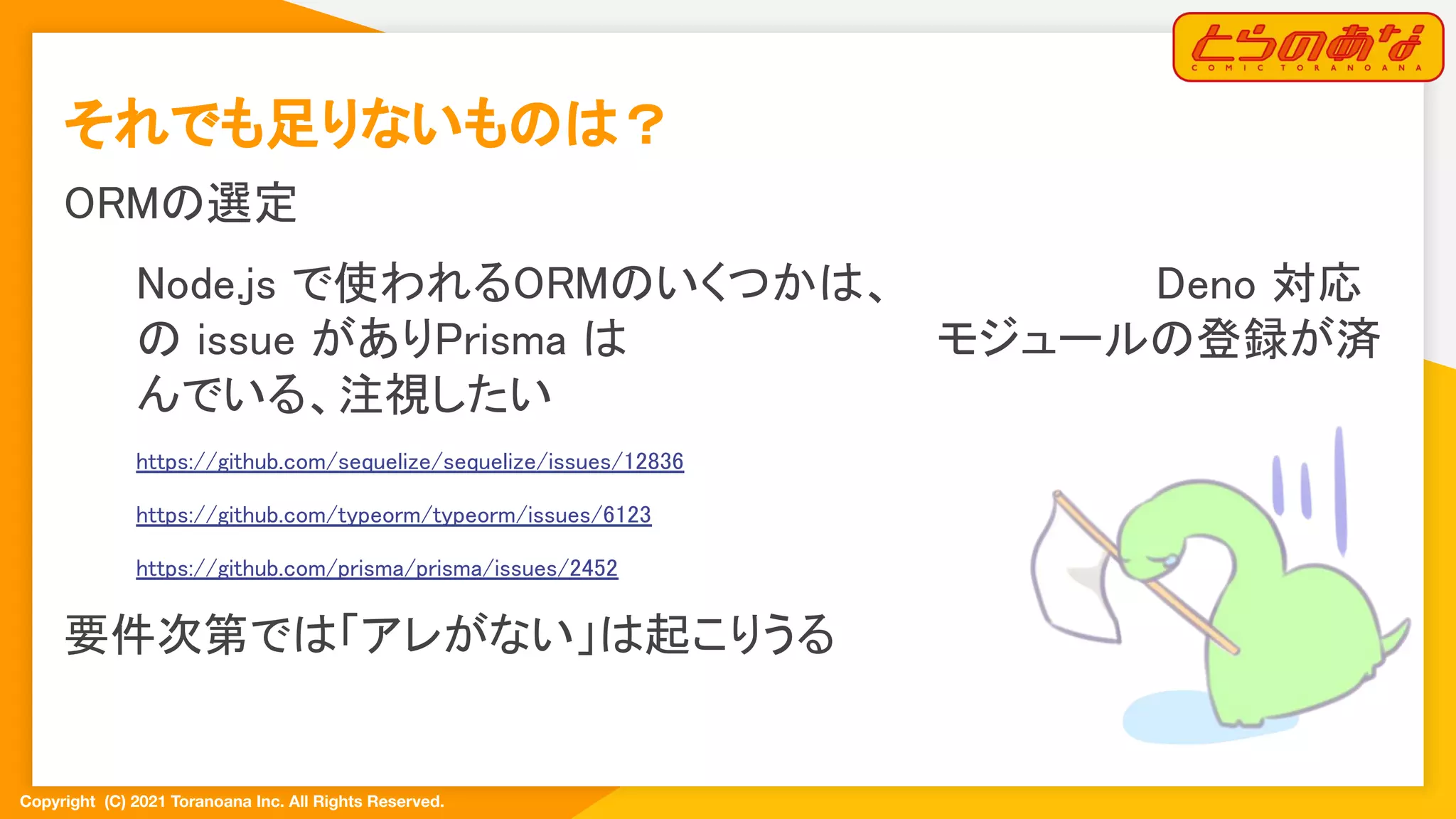 とらのあな
COMIC TORANOANA

それでも足りないものは？

ORMの選定

Node.js で使われるORMのいくつかは、 Deno 対応の issue がありPrisma は モジュールの登録が済んでいる、注視したい

https://github.com/sequelize/sequelize/issues/12836

https://github.com/typeorm/typeorm/issues/6123

https://github.com/prisma/prisma/issues/2452

要件次第では「アレがない」は起こりうる

Copyright (C) 2021 Toranoana Inc. All Rights Reserved.